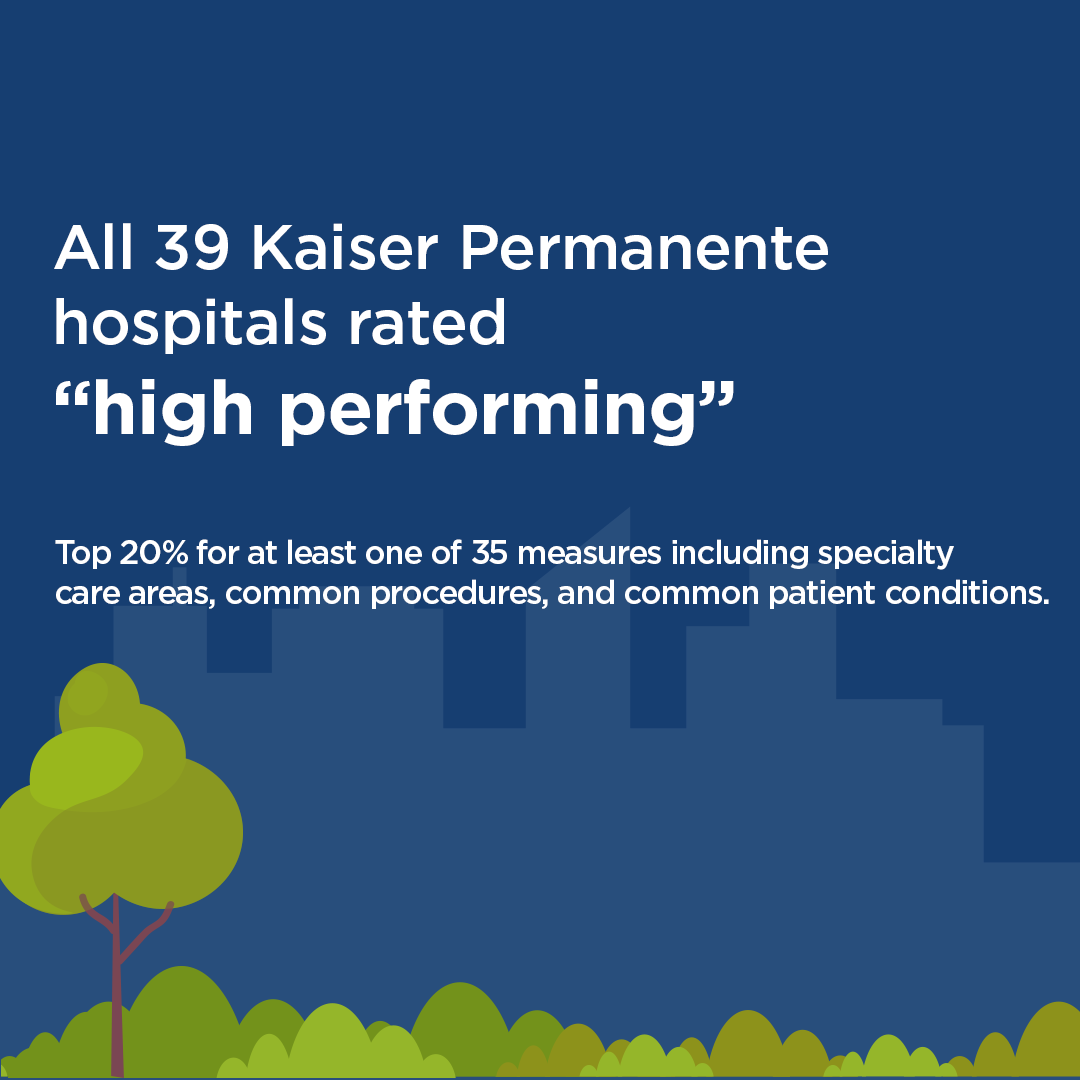 All 39 Kaiser Permanente hospitals rated
“high performing”

Top 20% for at least one of 35 measures including specialty care areas, common procedures, and common patient conditions.